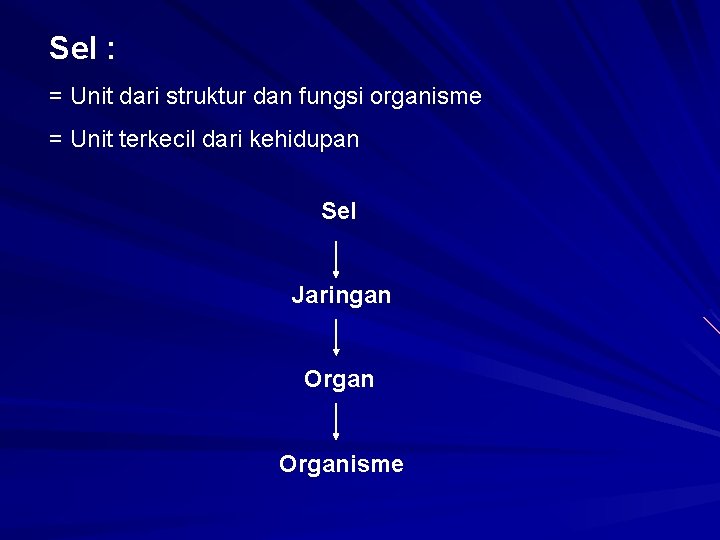 Sel :

= Unit dari struktur dan fungsi organisme

= Unit terkecil dari kehidupan

Sel

Jaringan

Organ

Organisme